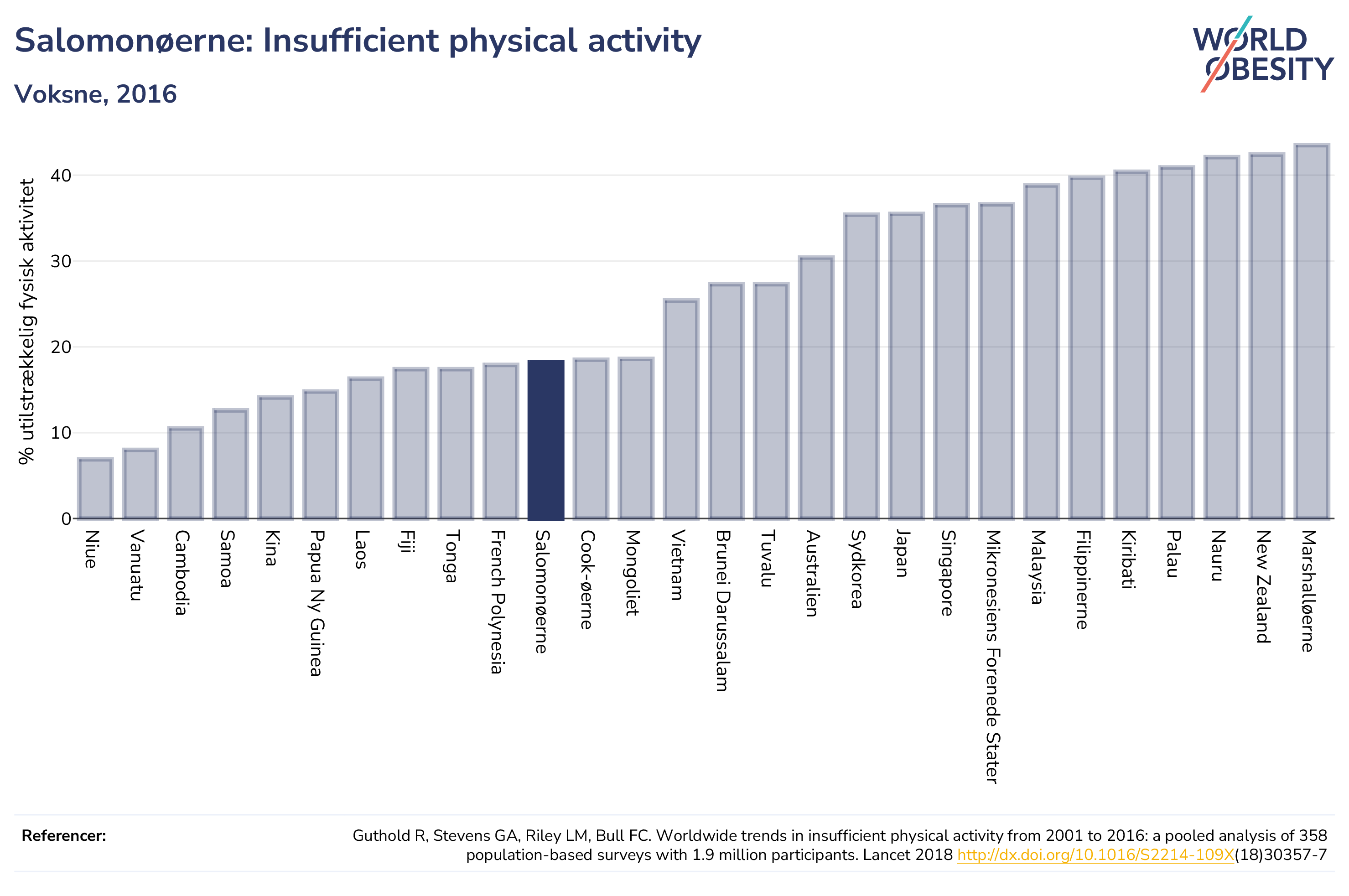 Salomonøerne: Insufficient physical activity

Voksne, 2016

WORLD OBESITY

% utilstrækkelig fysisk aktivitet

40
30
20
10
0

Niue
Vanuatu
Cambodia
Samoa
Kina
Papua Ny Guinea
Laos
Fiji
Tonga
French Polynesia
Salomonøerne
Cook-øerne
Mongoliet
Vietnam
Brunei Darussalam
Tuvalu
Australien
Sydkorea
Japan
Singapore
Mikronesiens Forenede Stater
Malaysia
Filippinerne
Kiribati
Palau
Nauru
New Zealand
Marshalløerne

Referencer:

Guthold R, Stevens GA, Riley LM, Bull FC. Worldwide trends in insufficient physical activity from 2001 to 2016: a pooled analysis of 358 population-based surveys with 1.9 million participants. Lancet 2018 http://dx.doi.org/10.1016/S2214-109X(18)30357-7